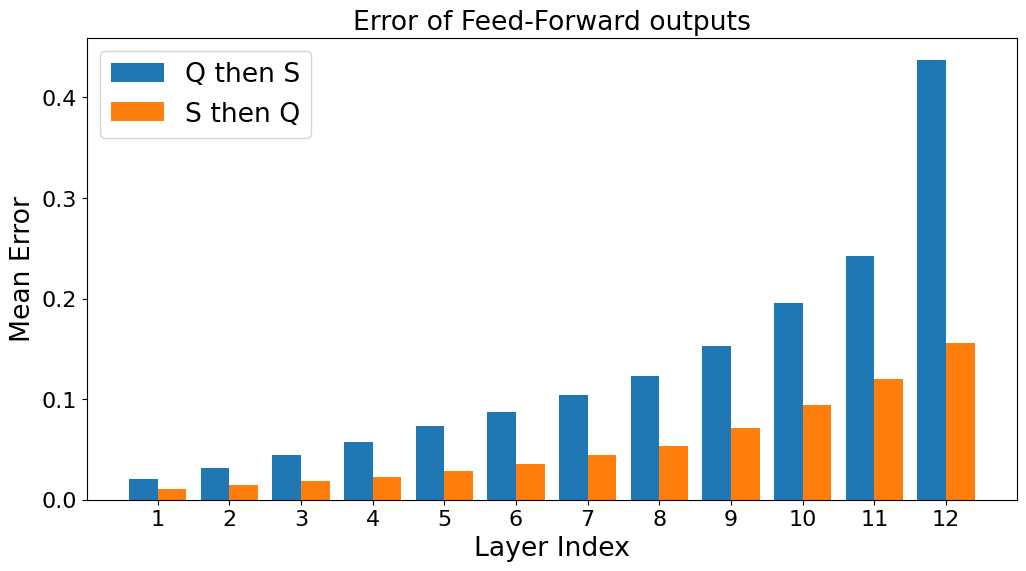 Error of Feed-Forward outputs

Q then S
S then Q

Mean Error

0.4
0.3
0.2
0.1
0.0

1 2 3 4 5 6 7 8 9 10 11 12

Layer Index